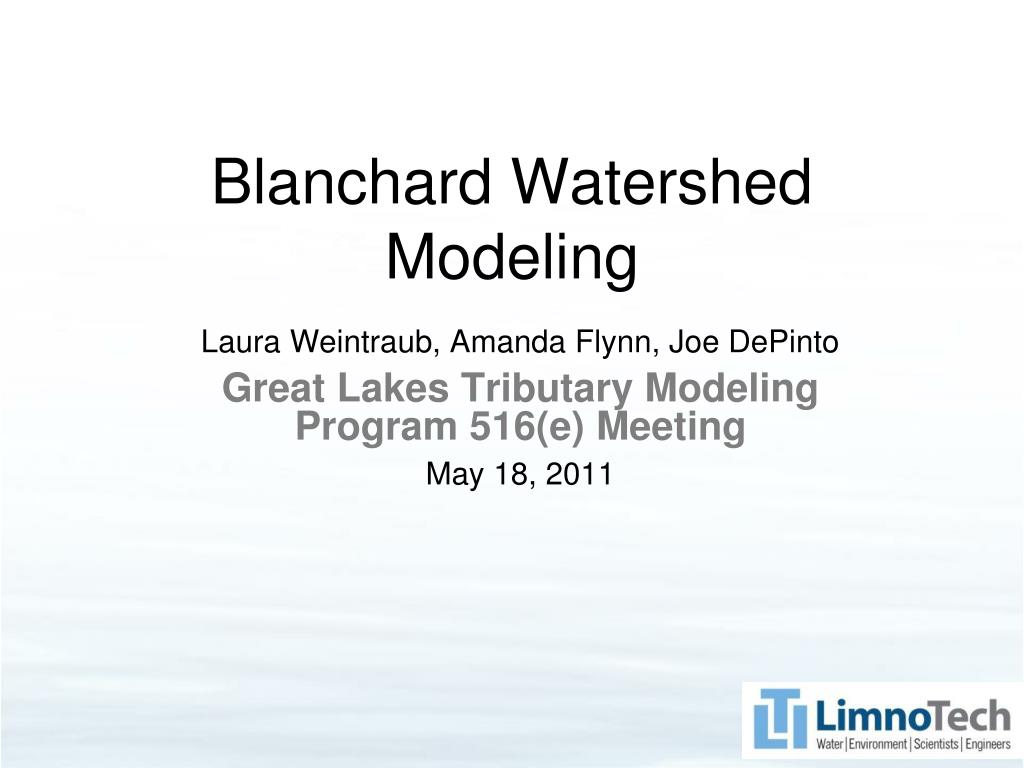 Blanchard Watershed Modeling

Laura Weintraub, Amanda Flynn, Joe DePinto

Great Lakes Tributary Modeling Program 516(e) Meeting

May 18, 2011

LimnoTech
Water | Environment | Scientists | Engineers